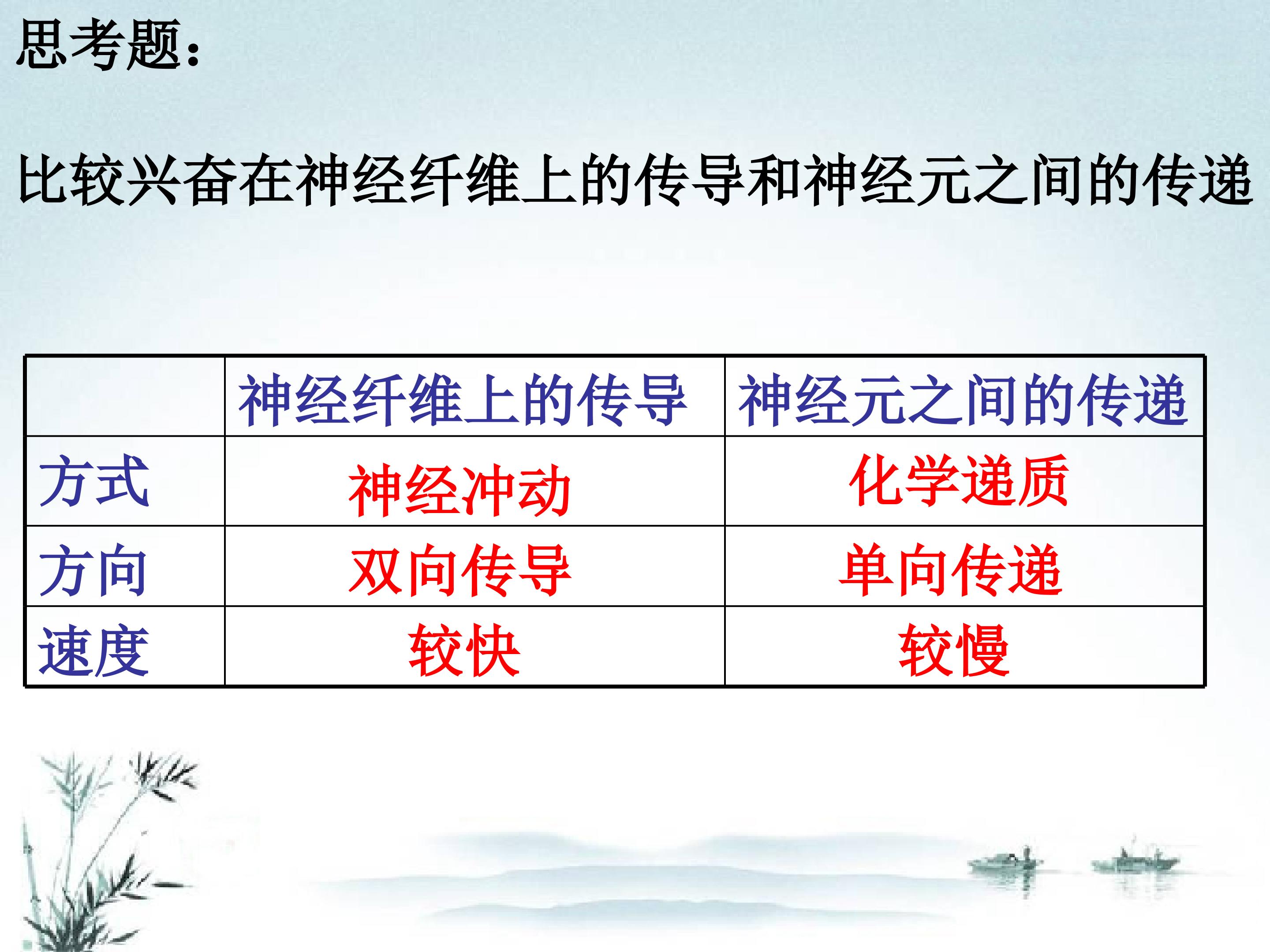 思考题：

比较兴奋在神经纤维上的传导和神经元之间的传递

| | 神经纤维上的传导 | 神经元之间的传递 |
|---|---|---|
| 方式 | 神经冲动 | 化学递质 |
| 方向 | 双向传导 | 单向传递 |
| 速度 | 较快 | 较慢 |